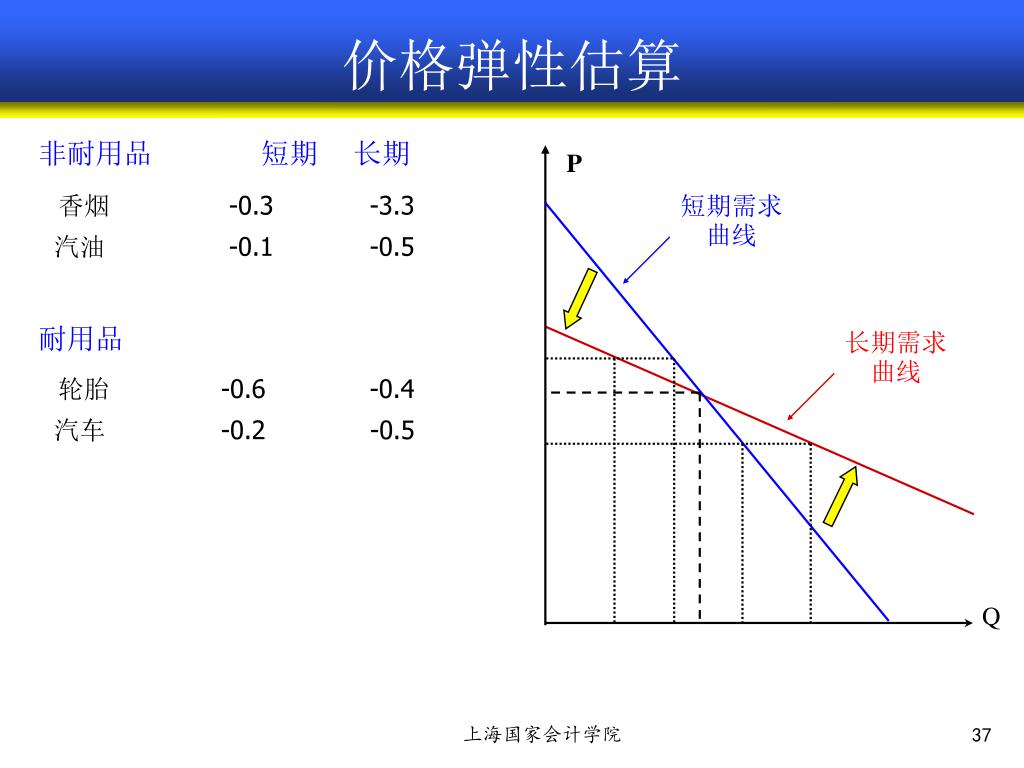 价格弹性估算

| 非耐用品 | 短期 | 长期 |
|---|---|---|
| 香烟 | -0.3 | -3.3 |
| 汽油 | -0.1 | -0.5 |
| 耐用品 | | |
| 轮胎 | -0.6 | -0.4 |
| 汽车 | -0.2 | -0.5 |

P

短期需求曲线

长期需求曲线

Q

上海国家会计学院

37